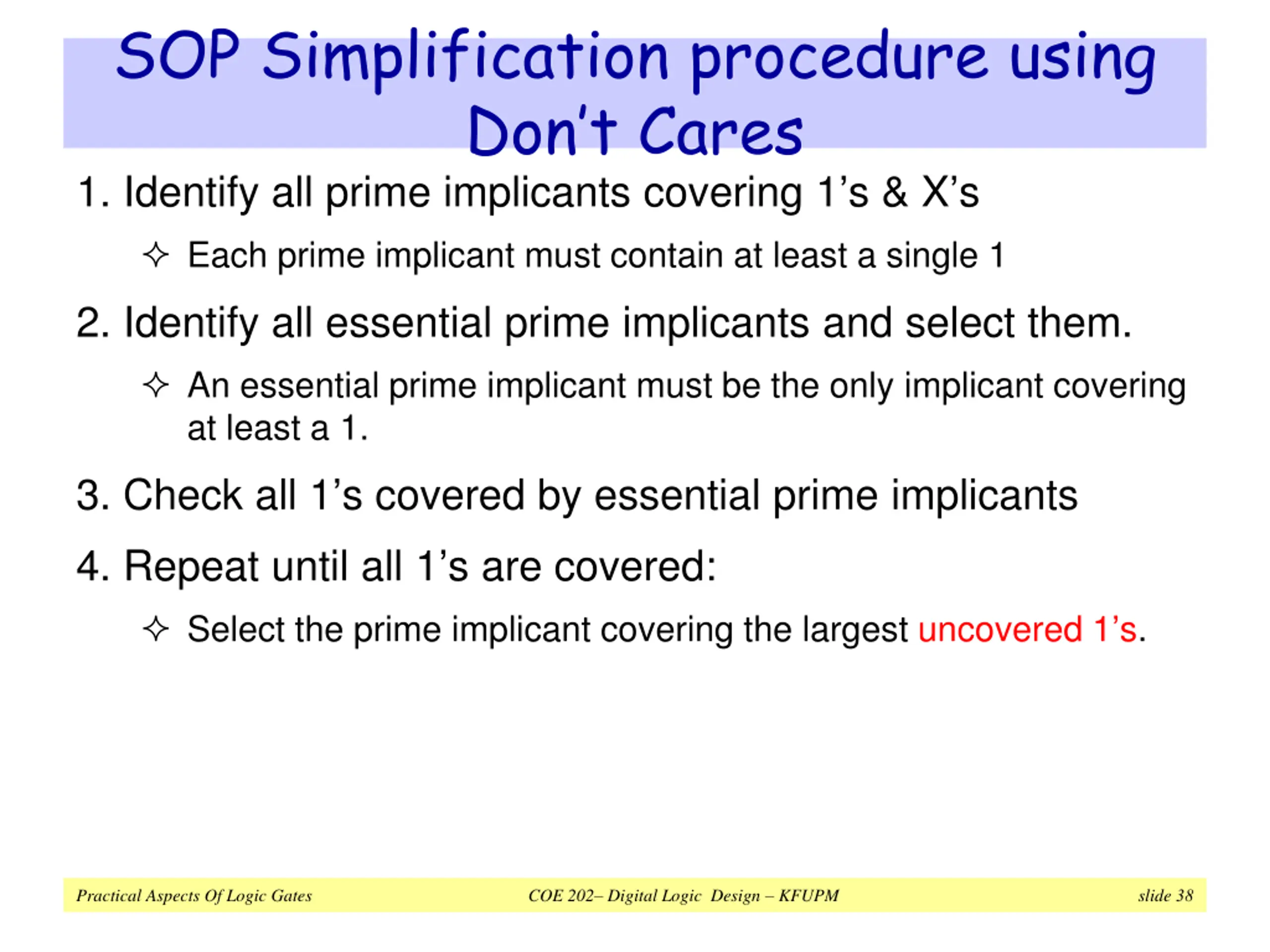 SOP Simplification procedure using Don't Cares

1. Identify all prime implicants covering 1's & X's

✧ Each prime implicant must contain at least a single 1

2. Identify all essential prime implicants and select them.

✧ An essential prime implicant must be the only implicant covering at least a 1.

3. Check all 1's covered by essential prime implicants

4. Repeat until all 1's are covered:

✧ Select the prime implicant covering the largest uncovered 1's.

Practical Aspects Of Logic Gates COE 202– Digital Logic Design – KFUPM slide 38